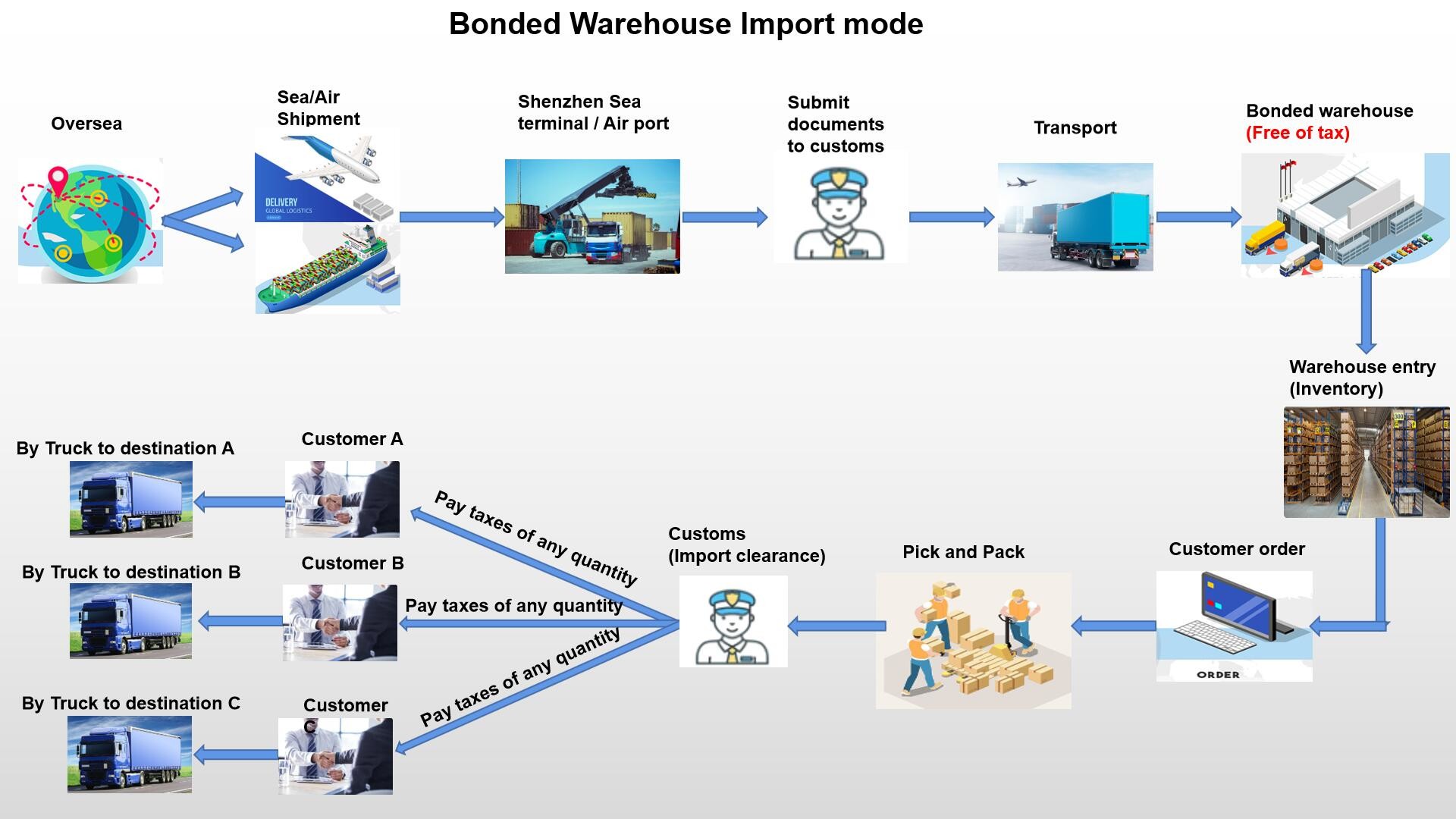 Bonded Warehouse Import mode

Oversea

Sea/Air Shipment

DELIVERY
GLOBAL LOGISTICS

Shenzhen Sea terminal / Air port

Submit documents to customs

Transport

Bonded warehouse
(Free of tax)

Warehouse entry (Inventory)

Customer order

ORDER

Pick and Pack

Customs (Import clearance)

Pay taxes of any quantity

Pay taxes of any quantity

Pay taxes of any quantity

Customer A

Customer B

Customer C

By Truck to destination A

By Truck to destination B

By Truck to destination C